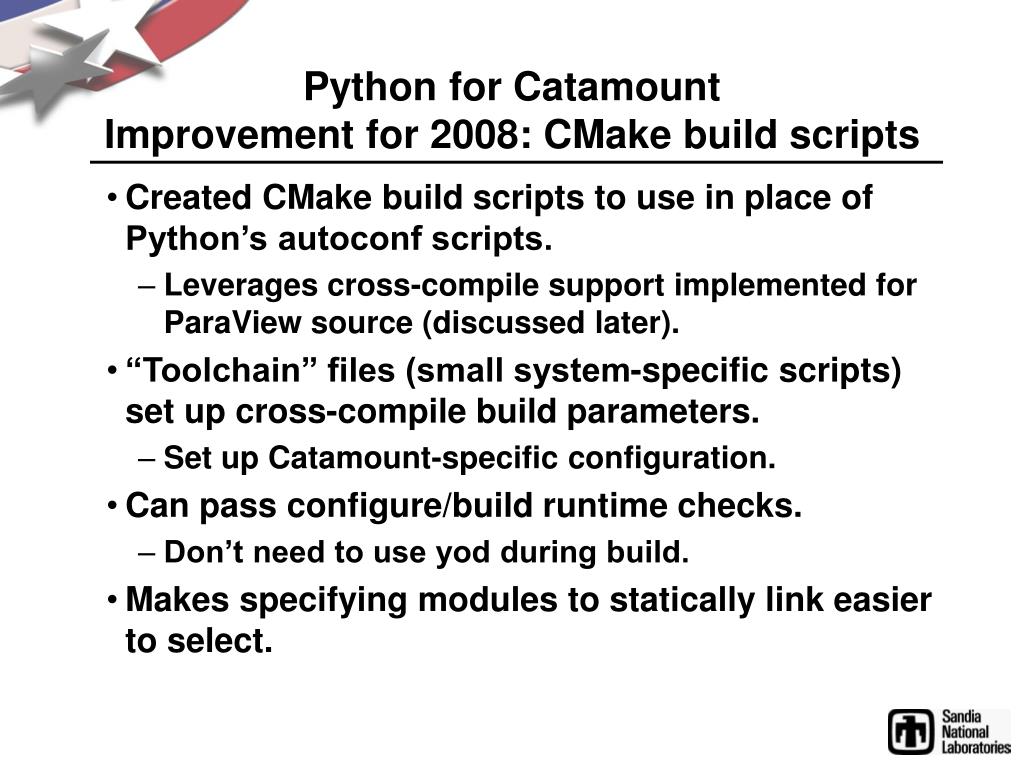 Python for Catamount
Improvement for 2008: CMake build scripts

• Created CMake build scripts to use in place of Python’s autoconf scripts.
– Leverages cross-compile support implemented for ParaView source (discussed later).
• “Toolchain” files (small system-specific scripts) set up cross-compile build parameters.
– Set up Catamount-specific configuration.
• Can pass configure/build runtime checks.
– Don’t need to use yod during build.
• Makes specifying modules to statically link easier to select.

Sandia National Laboratories